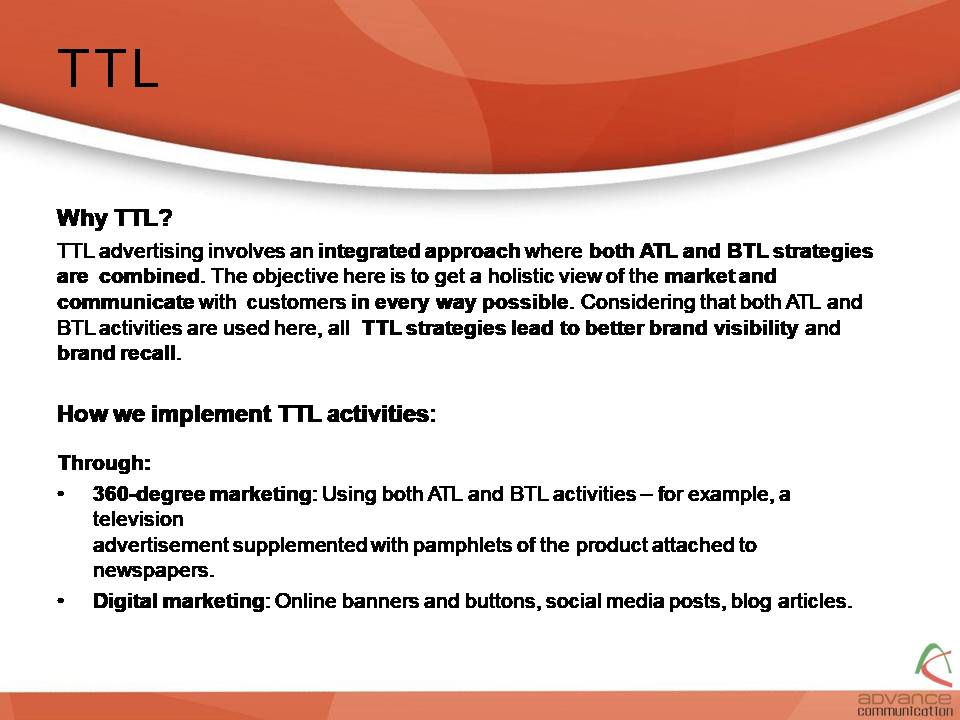 TTL

Why TTL?

TTL advertising involves an integrated approach where both ATL and BTL strategies are combined. The objective here is to get a holistic view of the market and communicate with customers in every way possible. Considering that both ATL and BTL activities are used here, all TTL strategies lead to better brand visibility and brand recall.

How we implement TTL activities:

Through:

• 360-degree marketing: Using both ATL and BTL activities – for example, a television advertisement supplemented with pamphlets of the product attached to newspapers.

• Digital marketing: Online banners and buttons, social media posts, blog articles.

advance communication